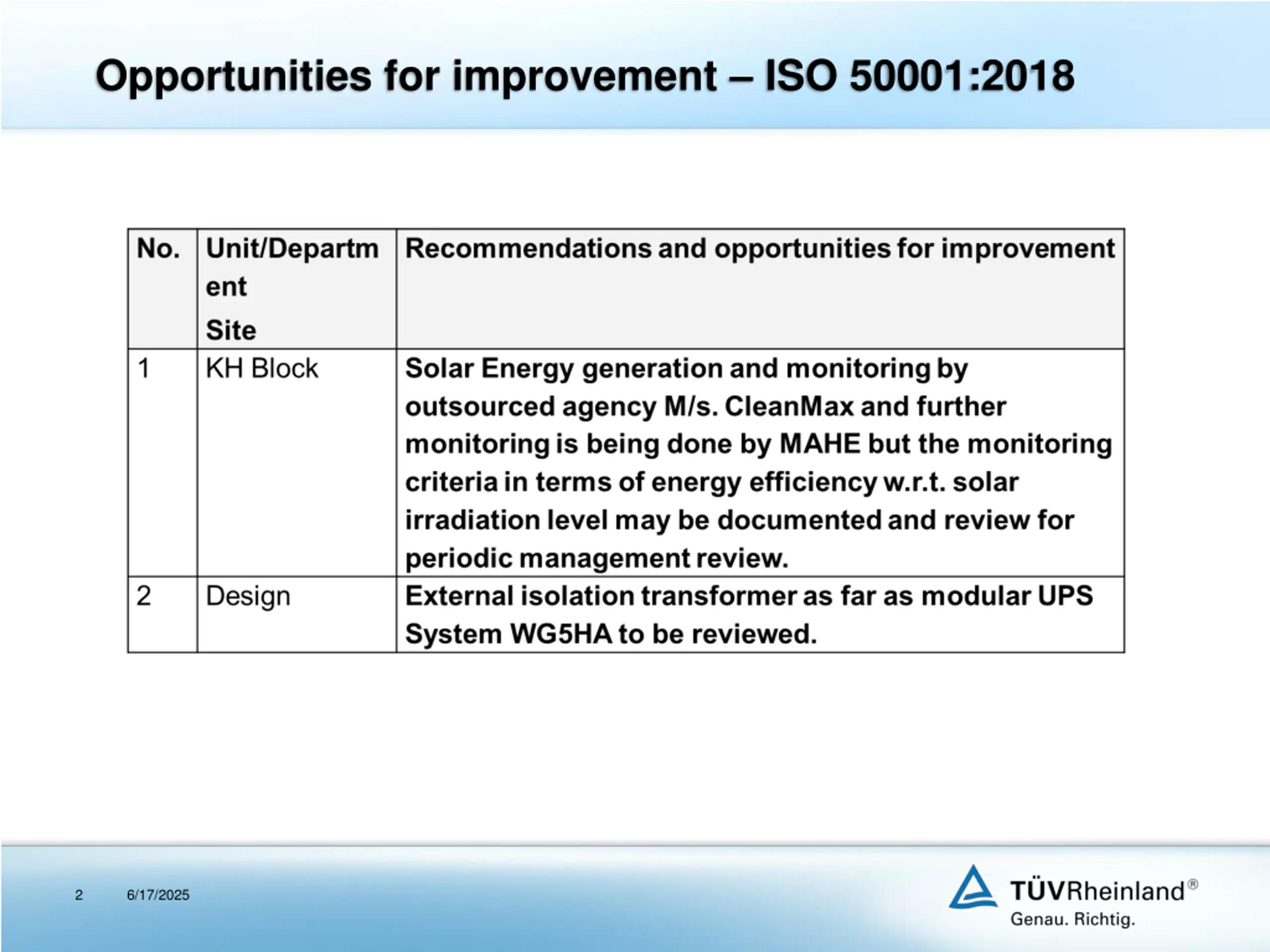 Opportunities for improvement – ISO 50001:2018

| No. | Unit/Department Site | Recommendations and opportunities for improvement |
|---|---|---|
| 1 | KH Block | Solar Energy generation and monitoring by outsourced agency M/s. CleanMax and further monitoring is being done by MAHE but the monitoring criteria in terms of energy efficiency w.r.t. solar irradiation level may be documented and review for periodic management review. |
| 2 | Design | External isolation transformer as far as modular UPS System WG5HA to be reviewed. |

2 6/17/2025

TÜVRheinland®
Genau. Richtig.